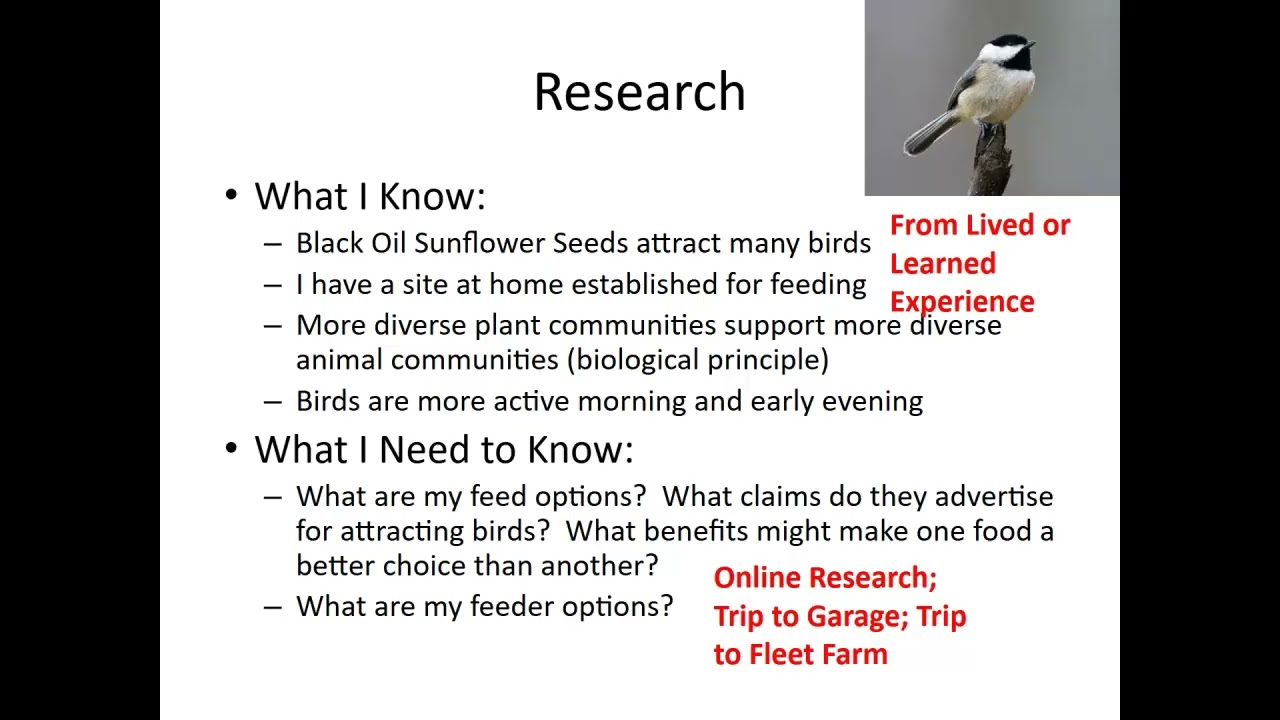 Research

• What I Know:
– Black Oil Sunflower Seeds attract many birds
– I have a site at home established for feeding
– More diverse plant communities support more diverse animal communities (biological principle)
– Birds are more active morning and early evening

From Lived or Learned Experience

• What I Need to Know:
– What are my feed options? What claims do they advertise for attracting birds? What benefits might make one food a better choice than another?
– What are my feeder options?

Online Research; Trip to Garage; Trip to Fleet Farm